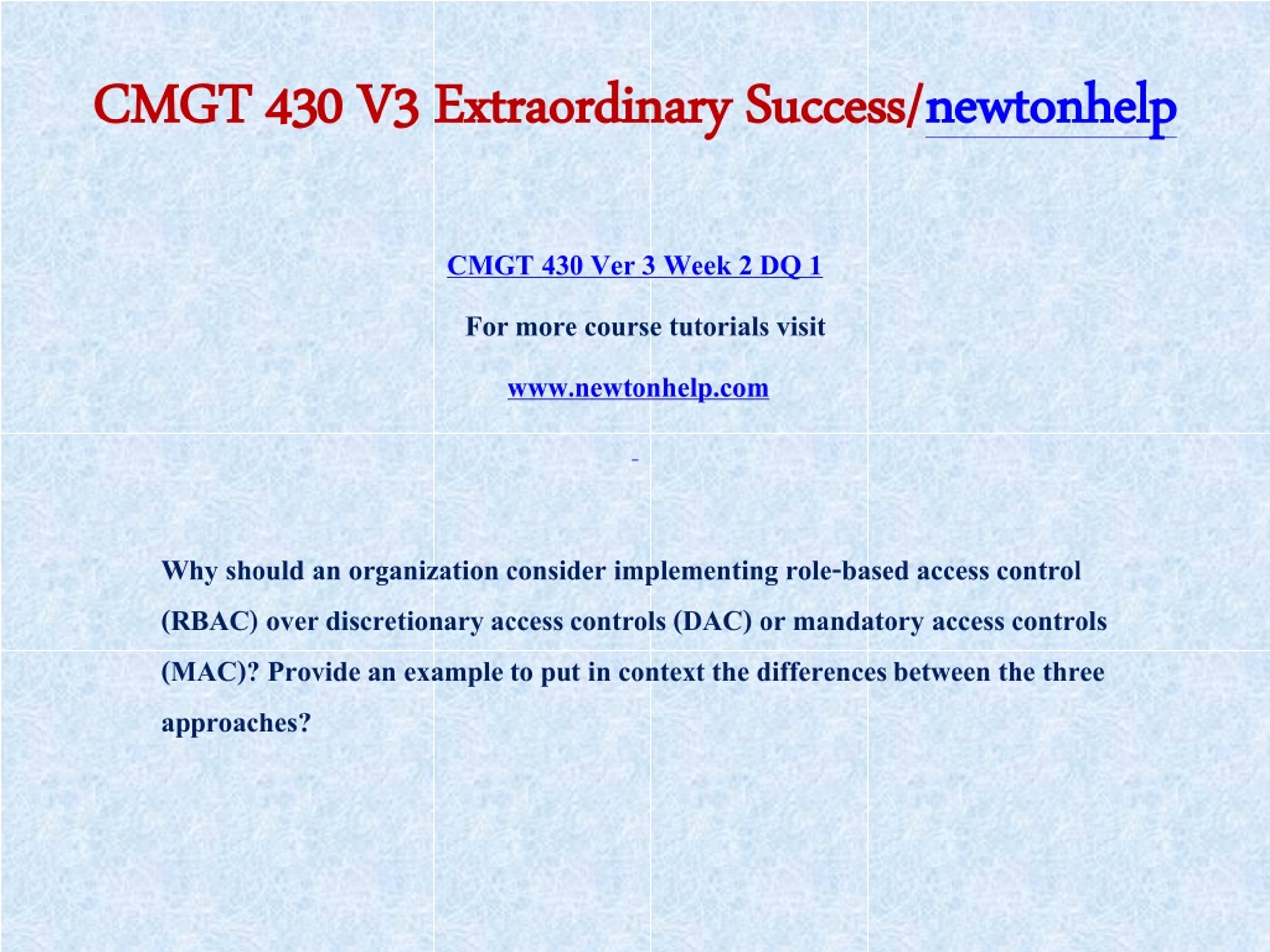 CMGT 430 V3 Extraordinary Success/newtonhelp

CMGT 430 Ver 3 Week 2 DQ 1

For more course tutorials visit

www.newtonhelp.com

Why should an organization consider implementing role-based access control (RBAC) over discretionary access controls (DAC) or mandatory access controls (MAC)? Provide an example to put in context the differences between the three approaches?